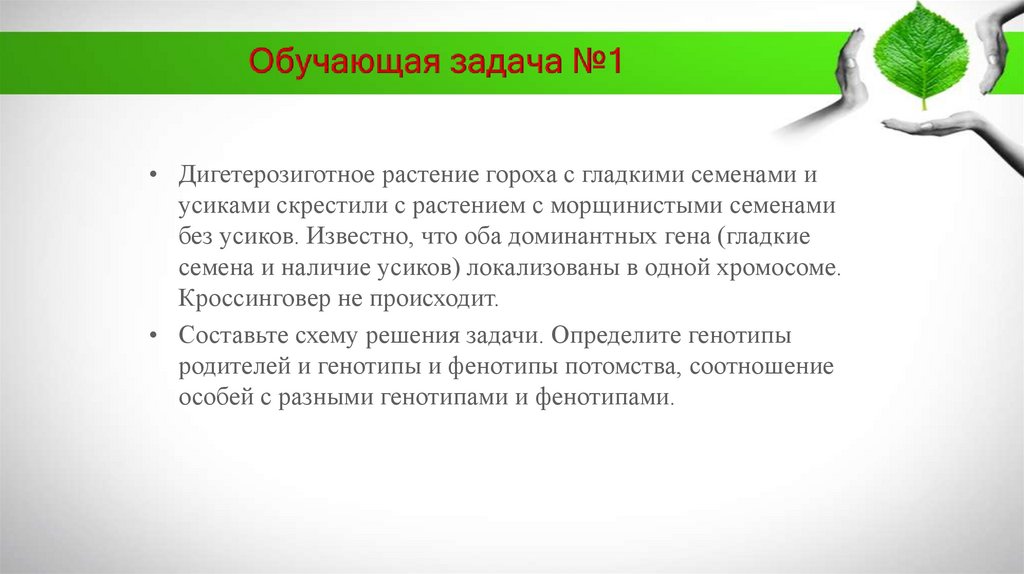 Обучающая задача №1

• Дигетерозиготное растение гороха с гладкими семенами и усиками скрестили с растением с морщинистыми семенами без усиков. Известно, что оба доминантных гена (гладкие семена и наличие усиков) локализованы в одной хромосоме. Кроссинговер не происходит.

• Составьте схему решения задачи. Определите генотипы родителей и генотипы и фенотипы потомства, соотношение особей с разными генотипами и фенотипами.